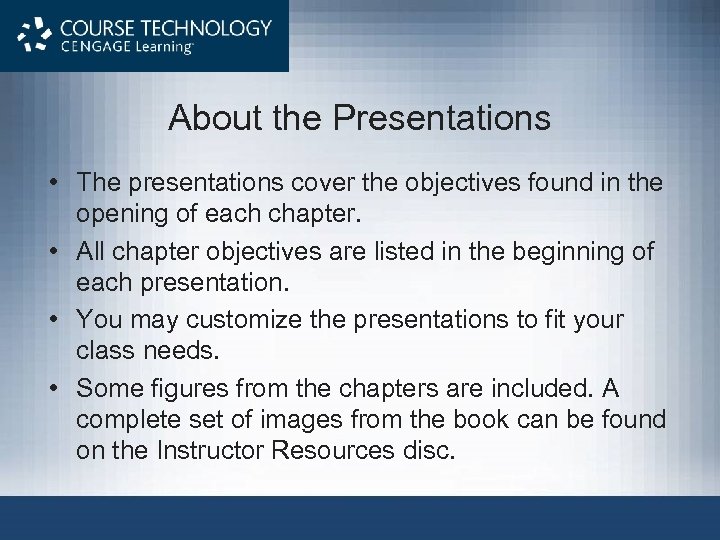 COURSE TECHNOLOGY
CENGAGE Learning

About the Presentations

• The presentations cover the objectives found in the opening of each chapter.
• All chapter objectives are listed in the beginning of each presentation.
• You may customize the presentations to fit your class needs.
• Some figures from the chapters are included. A complete set of images from the book can be found on the Instructor Resources disc.